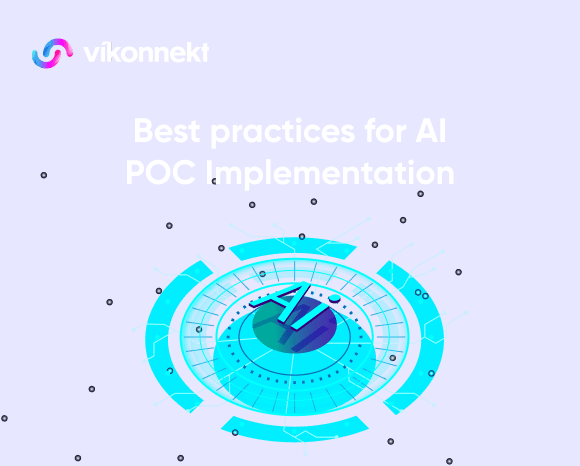 víkonnekt

Best practices for AI POC Implementation

AI